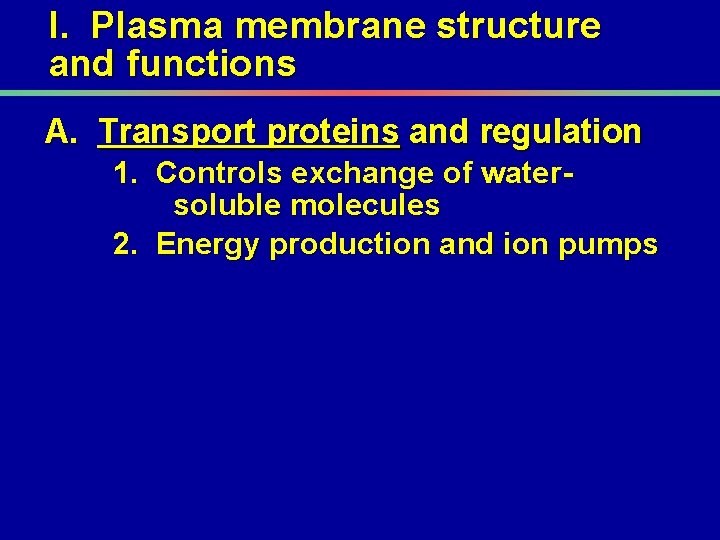 I. Plasma membrane structure and functions

A. Transport proteins and regulation

1. Controls exchange of water-soluble molecules

2. Energy production and ion pumps